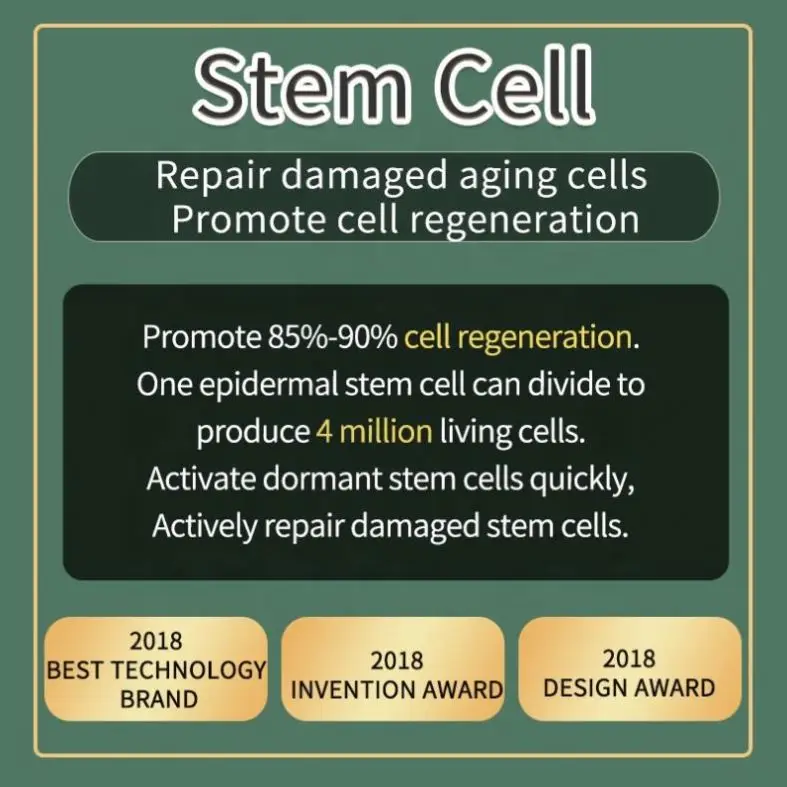 Stem Cell

Repair damaged aging cells
Promote cell regeneration

Promote 85%-90% cell regeneration.
One epidermal stem cell can divide to produce 4 million living cells.
Activate dormant stem cells quickly,
Actively repair damaged stem cells.

2018
BEST TECHNOLOGY BRAND

2018
INVENTION AWARD

2018
DESIGN AWARD